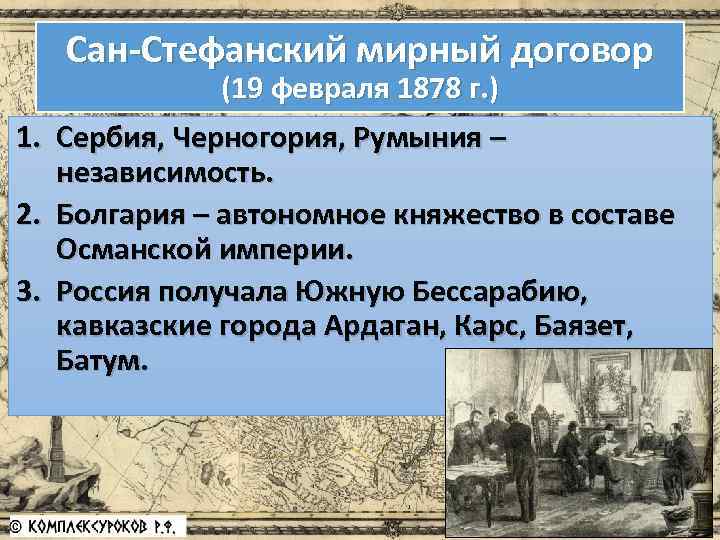 Сан-Стефанский мирный договор
(19 февраля 1878 г.)

1. Сербия, Черногория, Румыния – независимость.
2. Болгария – автономное княжество в составе Османской империи.
3. Россия получала Южную Бессарабию, кавказские города Ардаган, Карс, Баязет, Батум.

© КОМПЛЕКСУРОКОВ Р.Ф.